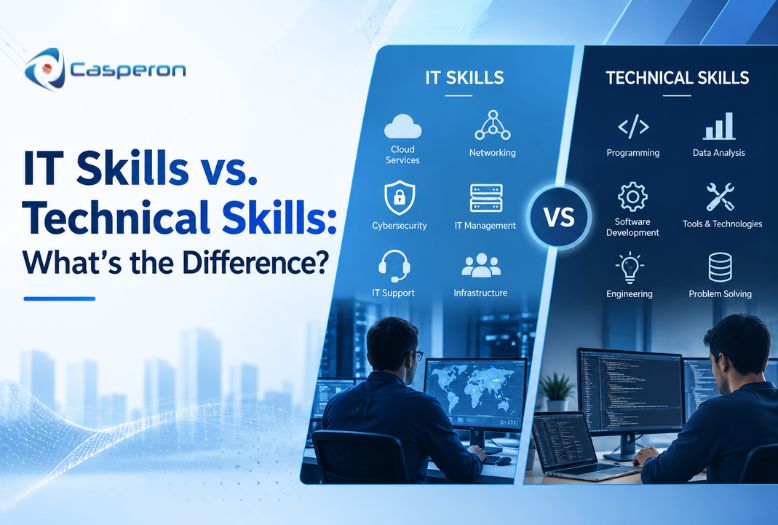 Casperon

IT Skills vs. Technical Skills: What's the Difference?

IT SKILLS

Cloud Services

Networking

Cybersecurity

IT Management

IT Support

Infrastructure

VS

TECHNICAL SKILLS

Programming

Data Analysis

Software Development

Tools & Technologies

Engineering

Problem Solving